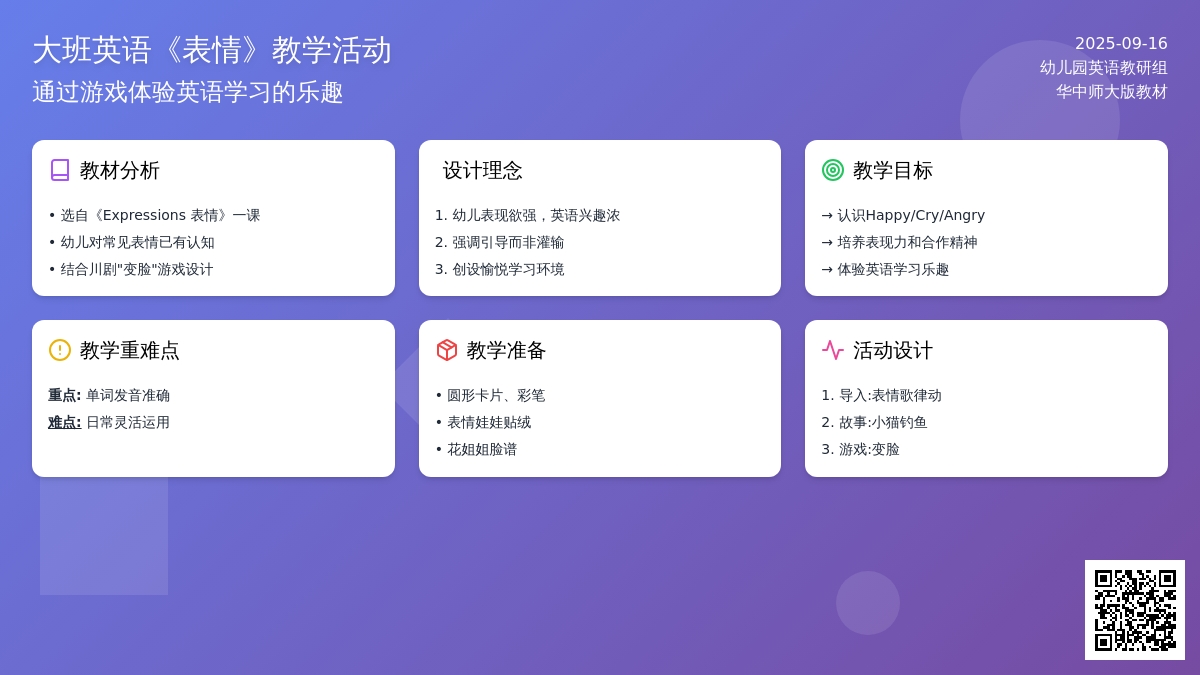 大班英语《表情》教学活动
通过游戏体验英语学习的乐趣

2025-09-16
幼儿园英语教研组
华中师大版教材

教材分析
• 选自《Expressions 表情》一课
• 幼儿对常见表情已有认知
• 结合川剧"变脸"游戏设计

设计理念
1. 幼儿表现欲强，英语兴趣浓
2. 强调引导而非灌输
3. 创设愉悦学习环境

教学目标
→ 认识Happy/Cry/Angry
→ 培养表现力和合作精神
→ 体验英语学习乐趣

教学重难点
重点: 单词发音准确
难点: 日常灵活运用

教学准备
• 圆形卡片、彩笔
• 表情娃娃贴绒
• 花姐姐脸谱

活动设计
1. 导入:表情歌律动
2. 故事:小猫钓鱼
3. 游戏:变脸